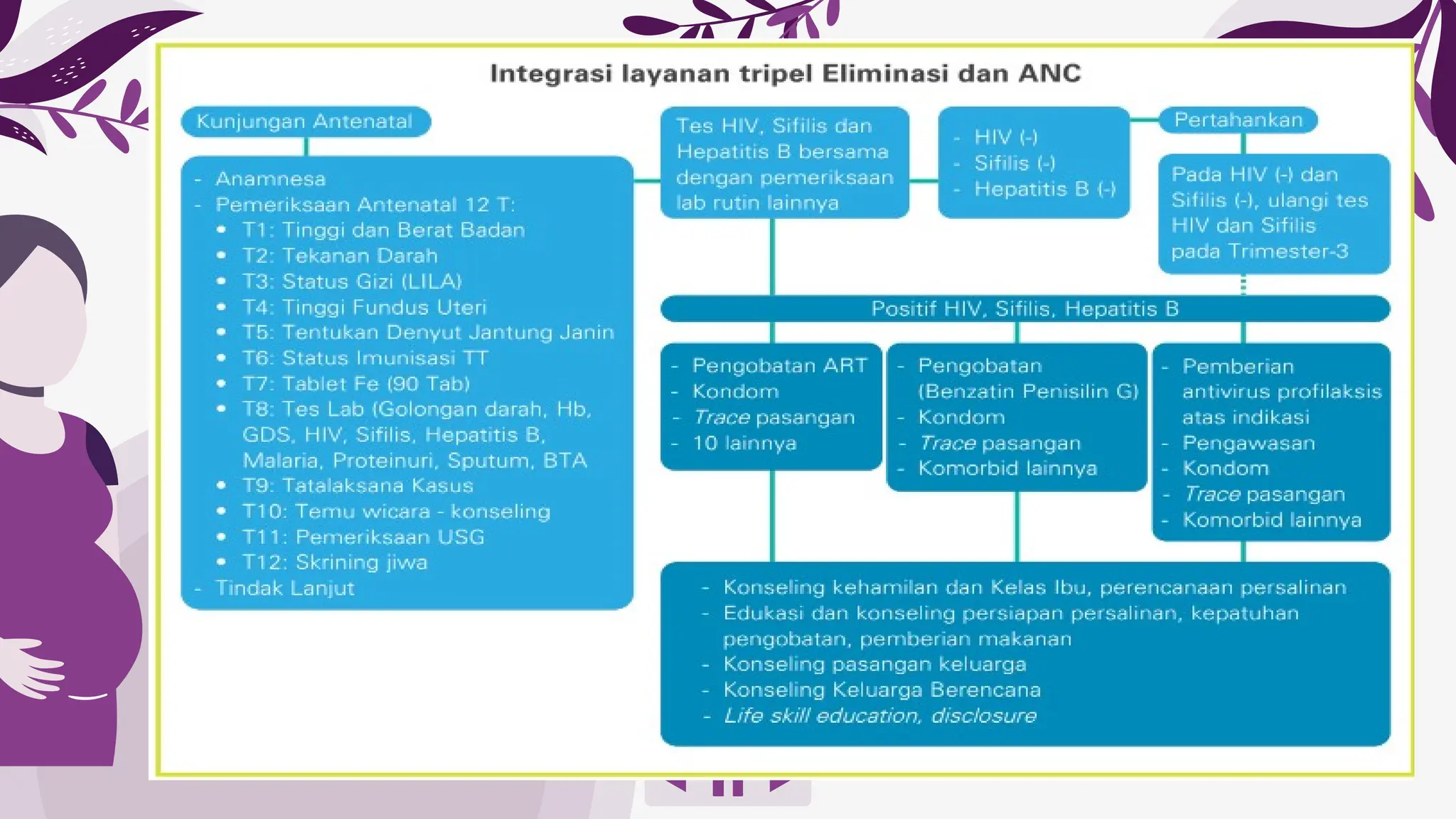 Integrasi layanan tripel Eliminasi dan ANC

Kunjungan Antenatal

- Anamnesa
- Pemeriksaan Antenatal 12 T:
• T1: Tinggi dan Berat Badan
• T2: Tekanan Darah
• T3: Status Gizi (LILA)
• T4: Tinggi Fundus Uteri
• T5: Tentukan Denyut Jantung Janin
• T6: Status Imunisasi TT
• T7: Tablet Fe (90 Tab)
• T8: Tes Lab (Golongan darah, Hb, GDS, HIV, Sifilis, Hepatitis B, Malaria, Proteinuri, Sputum, BTA
• T9: Tatalaksana Kasus
• T10: Temu wicara - konseling
• T11: Pemeriksaan USG
• T12: Skrining jiwa
- Tindak Lanjut

Tes HIV, Sifilis dan Hepatitis B bersama dengan pemeriksaan lab rutin lainnya

- HIV (-)
- Sifilis (-)
- Hepatitis B (-)

Pertahankan

Pada HIV (-) dan Sifilis (-), ulangi tes HIV dan Sifilis pada Trimester-3

Positif HIV, Sifilis, Hepatitis B

- Pengobatan ART
- Kondom
- Trace pasangan
- 10 lainnya

- Pengobatan (Benzatin Penisilin G)
- Kondom
- Trace pasangan
- Komorbid lainnya

- Pemberian antivirus profilaksis atas indikasi
- Pengawasan
- Kondom
- Trace pasangan
- Komorbid lainnya

- Konseling kehamilan dan Kelas Ibu, perencanaan persalinan
- Edukasi dan konseling persiapan persalinan, kepatuhan pengobatan, pemberian makanan
- Konseling pasangan keluarga
- Konseling Keluarga Berencana
- Life skill education, disclosure